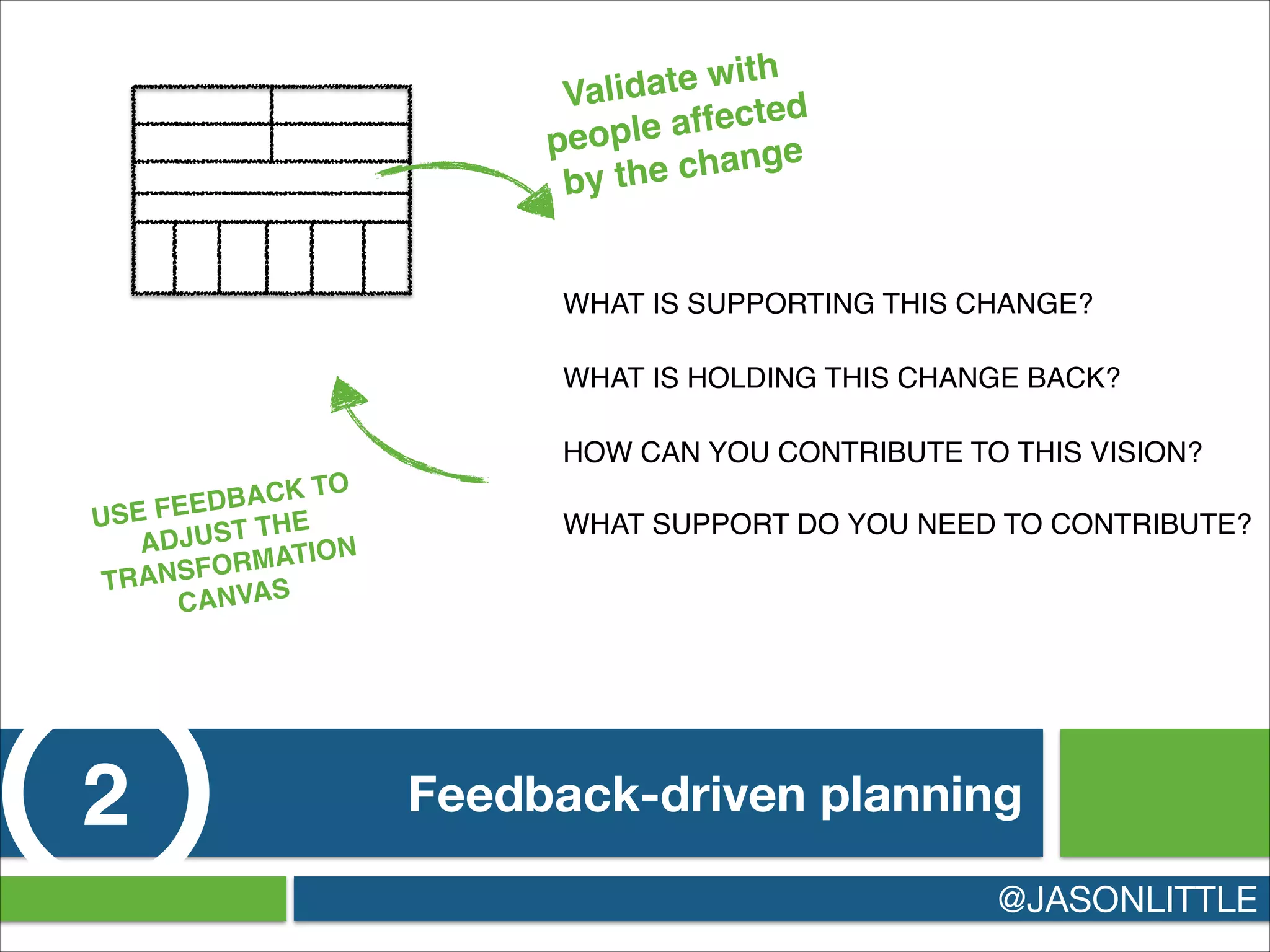 Validate with people affected by the change

WHAT IS SUPPORTING THIS CHANGE?

WHAT IS HOLDING THIS CHANGE BACK?

HOW CAN YOU CONTRIBUTE TO THIS VISION?

WHAT SUPPORT DO YOU NEED TO CONTRIBUTE?

USE FEEDBACK TO ADJUST THE TRANSFORMATION CANVAS

2

Feedback-driven planning

@JASONLITTLE